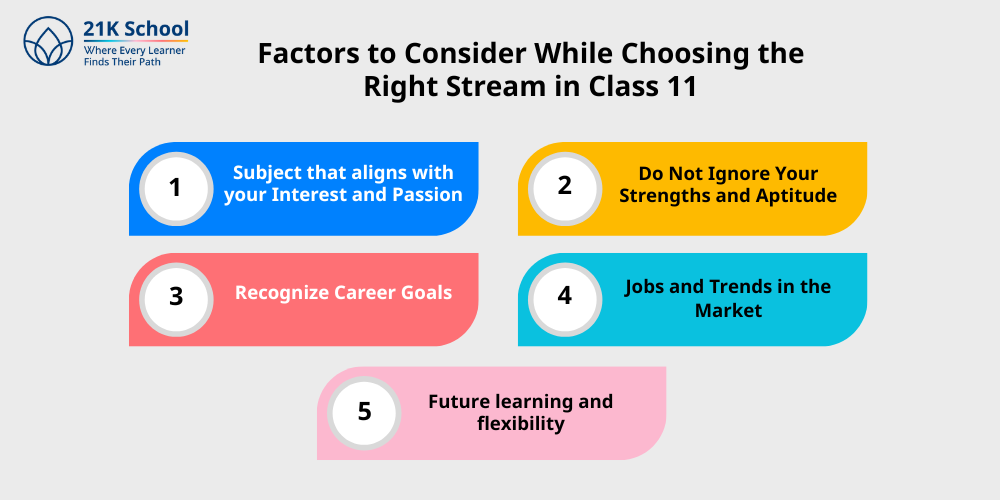 21K School
Where Every Learner Finds Their Path

Factors to Consider While Choosing the Right Stream in Class 11

1 Subject that aligns with your Interest and Passion

2 Do Not Ignore Your Strengths and Aptitude

3 Recognize Career Goals

4 Jobs and Trends in the Market

5 Future learning and flexibility